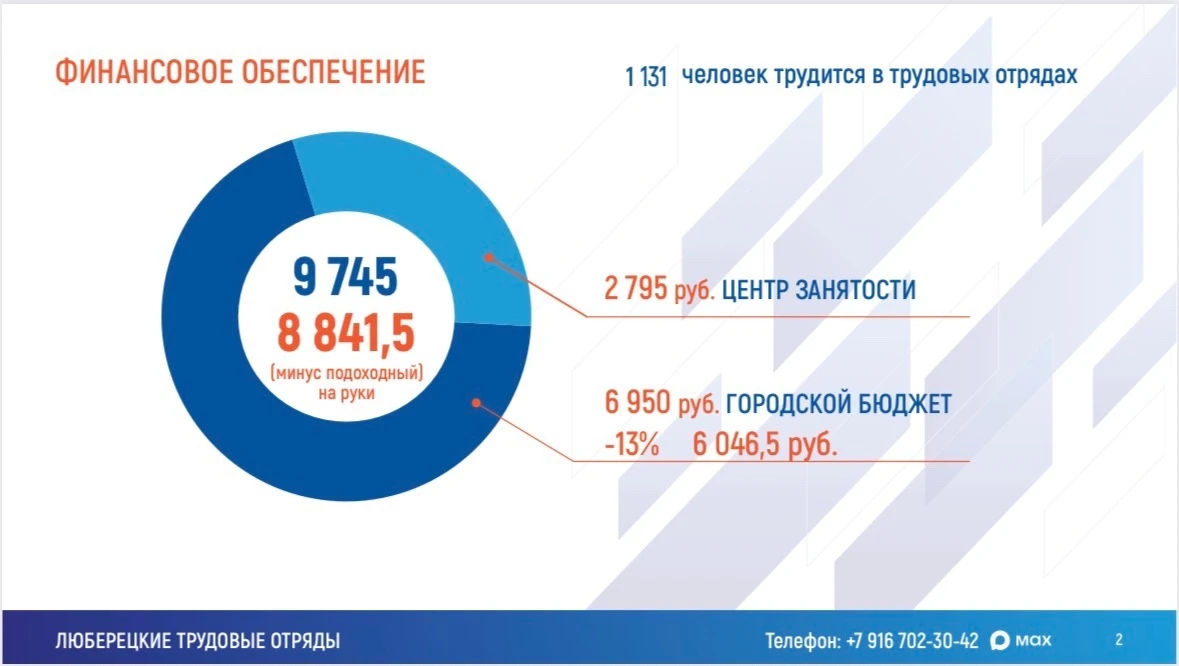 ФИНАНСОВОЕ ОБЕСПЕЧЕНИЕ

1 131 человек трудится в трудовых отрядах

9 745
8 841,5
(минус подоходный)
на руки

2 795 руб. ЦЕНТР ЗАНЯТОСТИ

6 950 руб. ГОРОДСКОЙ БЮДЖЕТ
-13% 6 046,5 руб.

ЛЮБЕРЕЦКИЕ ТРУДОВЫЕ ОТРЯДЫ

Телефон: +7 916 702-30-42 max

2